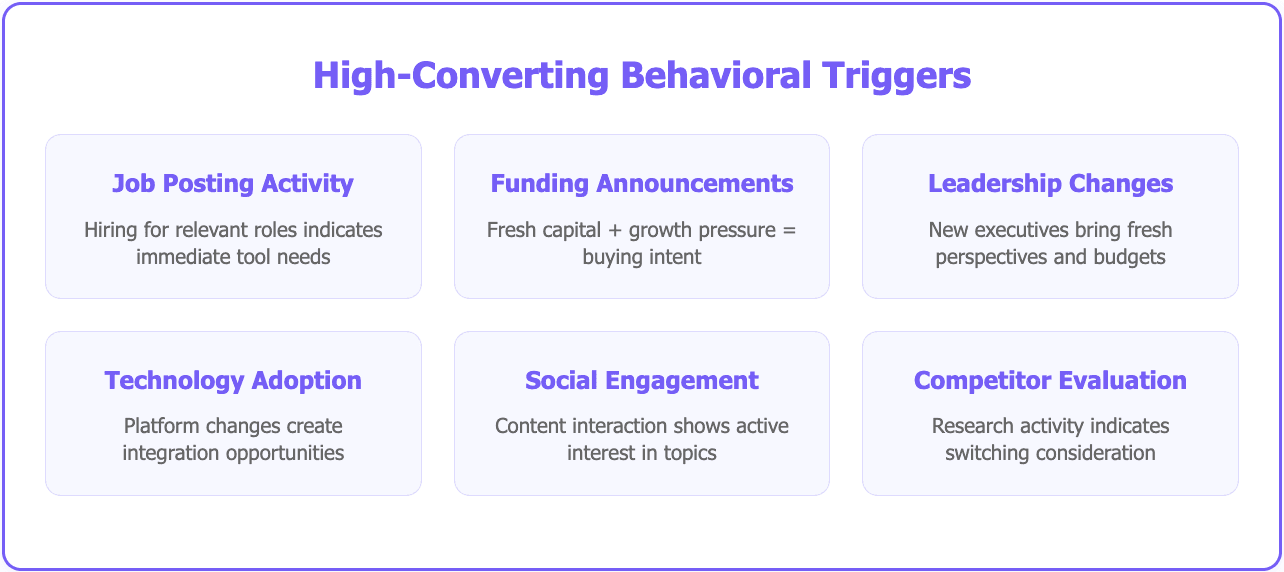 High-Converting Behavioral Triggers

Job Posting Activity

Hiring for relevant roles indicates immediate tool needs

Funding Announcements

Fresh capital + growth pressure = buying intent

Leadership Changes

New executives bring fresh perspectives and budgets

Technology Adoption

Platform changes create integration opportunities

Social Engagement

Content interaction shows active interest in topics

Competitor Evaluation

Research activity indicates switching consideration